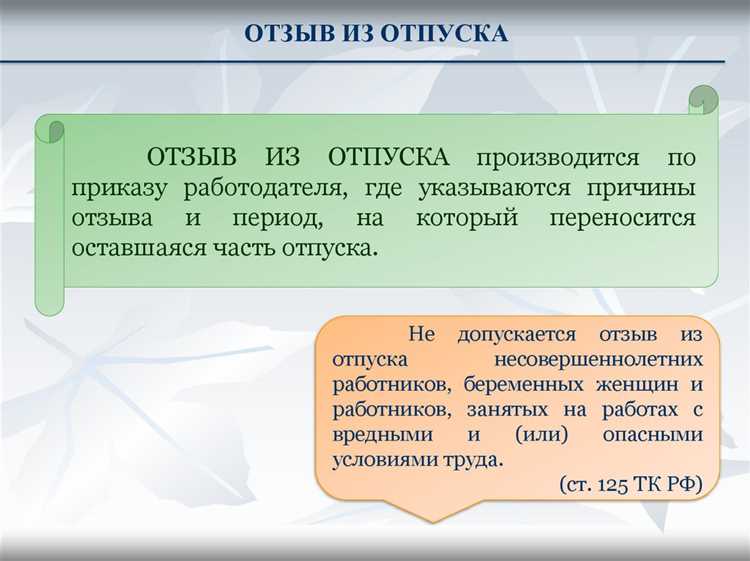 ОТЗЫВ ИЗ ОТПУСКА

ОТЗЫВ ИЗ ОТПУСКА производится по приказу работодателя, где указываются причины отзыва и период, на который переносится оставшаяся часть отпуска.

Не допускается отзыв из отпуска несовершеннолетних работников, беременных женщин и работников, занятых на работах с вредными и (или) опасными условиями труда.

(ст. 125 ТК РФ)